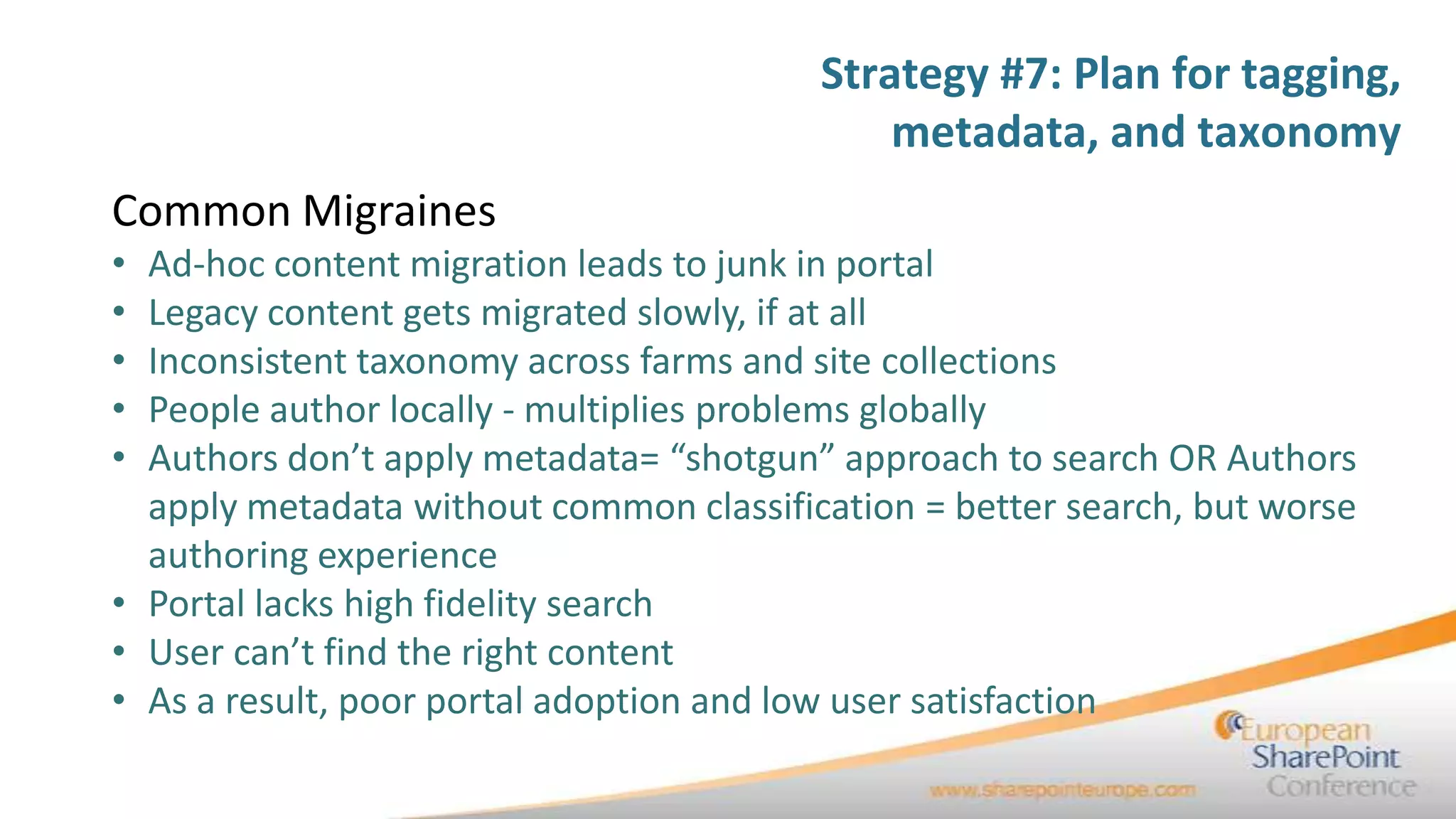 Strategy #7: Plan for tagging, metadata, and taxonomy

Common Migraines

• Ad-hoc content migration leads to junk in portal
• Legacy content gets migrated slowly, if at all
• Inconsistent taxonomy across farms and site collections
• People author locally - multiplies problems globally
• Authors don't apply metadata= "shotgun" approach to search OR Authors apply metadata without common classification = better search, but worse authoring experience
• Portal lacks high fidelity search
• User can't find the right content
• As a result, poor portal adoption and low user satisfaction

www.sharepointeurope.com

European SharePoint Conference